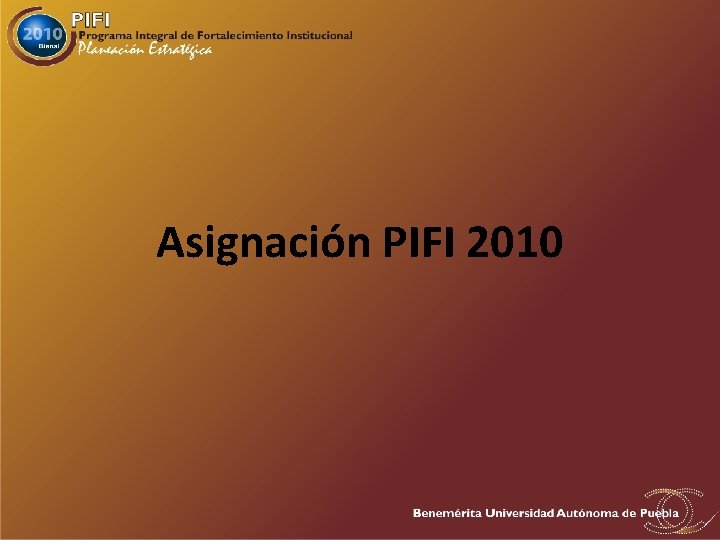 2010
Bienal
PIFI
Programa Integral de Fortalecimiento Institucional
Planeación Estratégica

Asignación PIFI 2010

Benemérita Universidad Autónoma de Puebla